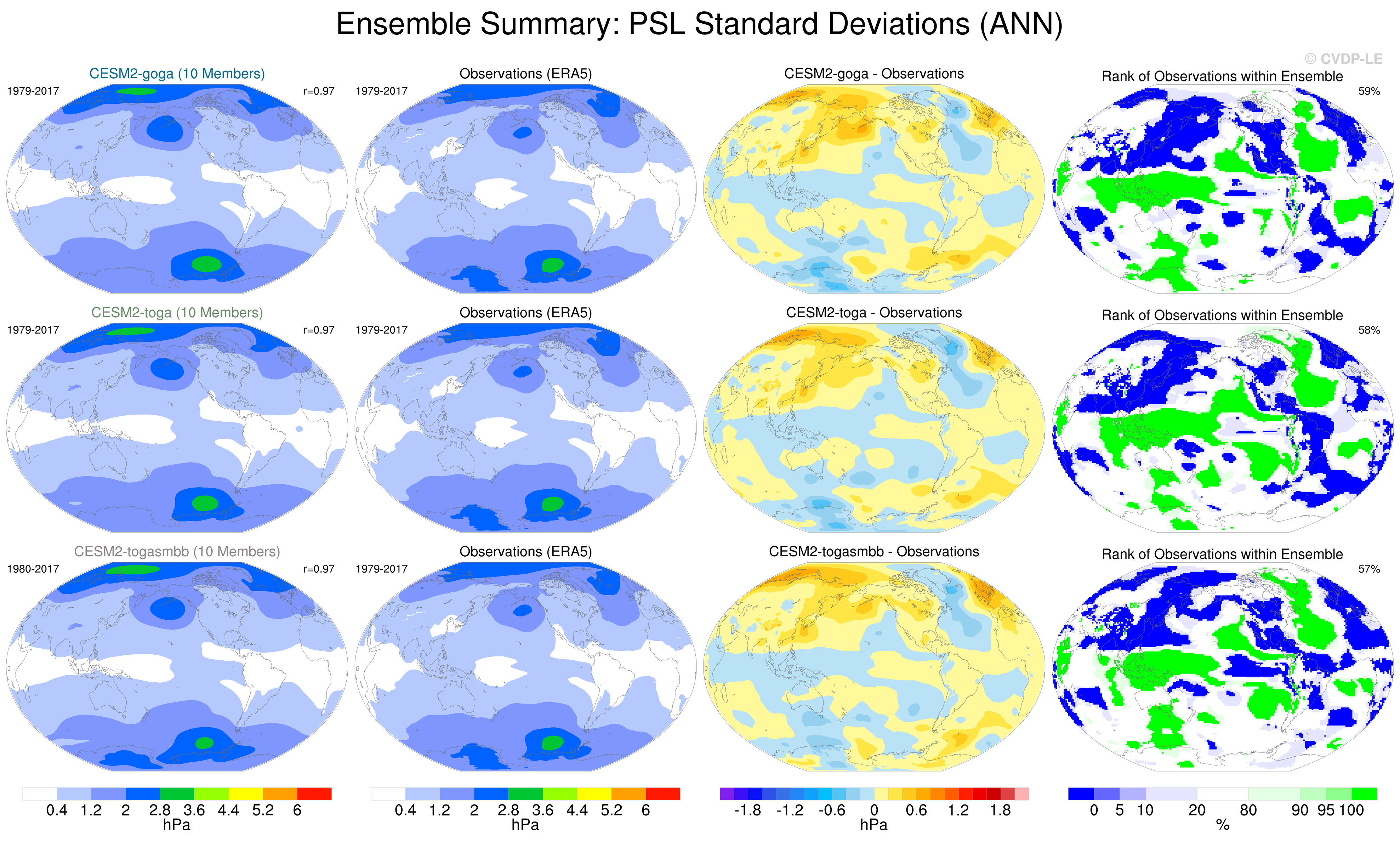 Ensemble Summary: PSL Standard Deviations (ANN)

© CVDP-LE

CESM2-goga (10 Members)
1979-2017
r=0.97

Observations (ERA5)
1979-2017

CESM2-goga - Observations

Rank of Observations within Ensemble
59%

CESM2-toga (10 Members)
1979-2017
r=0.97

Observations (ERA5)
1979-2017

CESM2-toga - Observations

Rank of Observations within Ensemble
58%

CESM2-togasmbb (10 Members)
1980-2017
r=0.97

Observations (ERA5)
1979-2017

CESM2-togasmbb - Observations

Rank of Observations within Ensemble
57%

0.4 1.2 2 2.8 3.6 4.4 5.2 6
hPa

0.4 1.2 2 2.8 3.6 4.4 5.2 6
hPa

-1.8 -1.2 -0.6 0 0.6 1.2 1.8
hPa

0 5 10 20 80 90 95 100
%